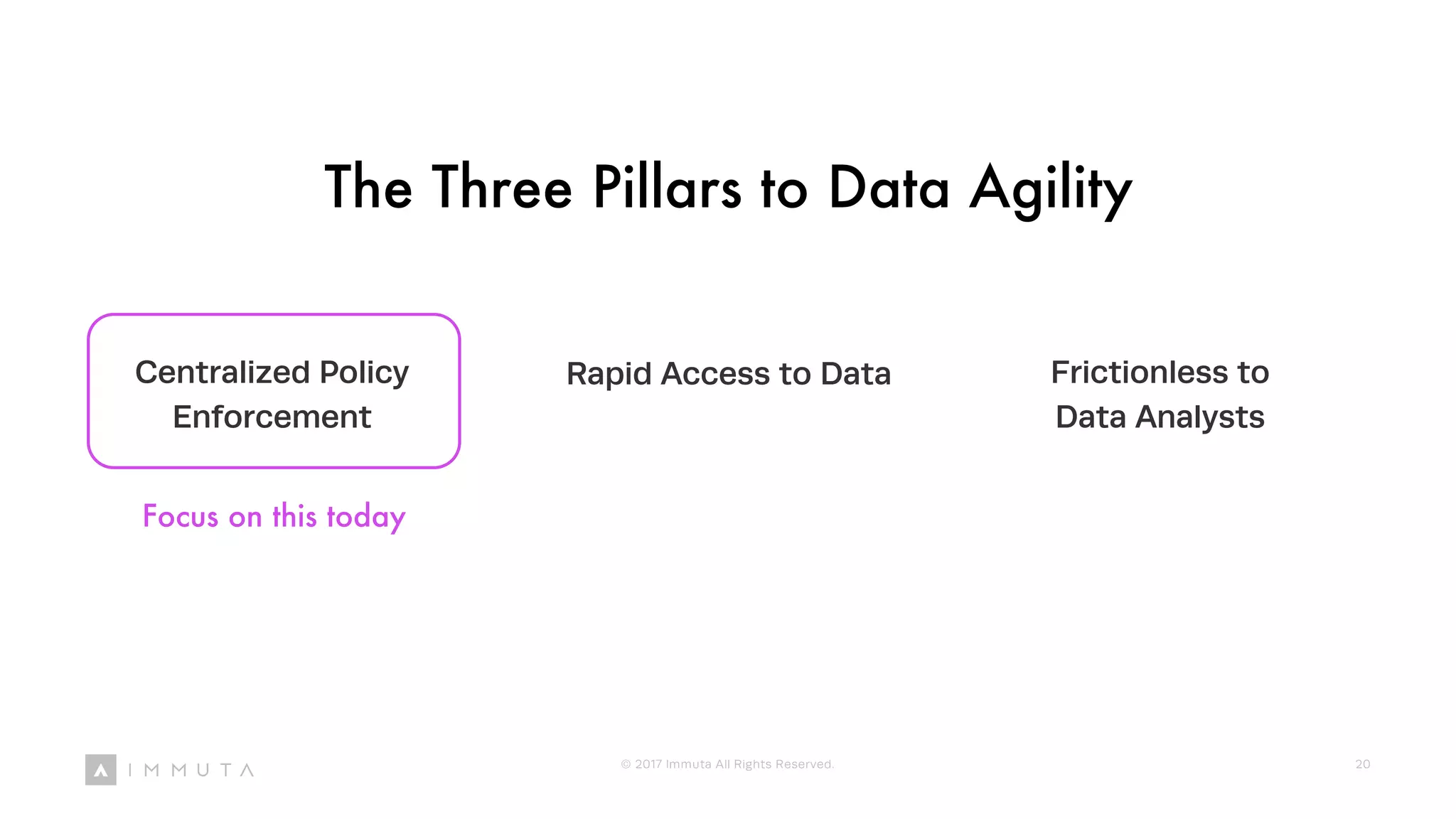 The Three Pillars to Data Agility

Centralized Policy Enforcement

Focus on this today

Rapid Access to Data

Frictionless to Data Analysts

IMMUTA

© 2017 Immuta All Rights Reserved.

20